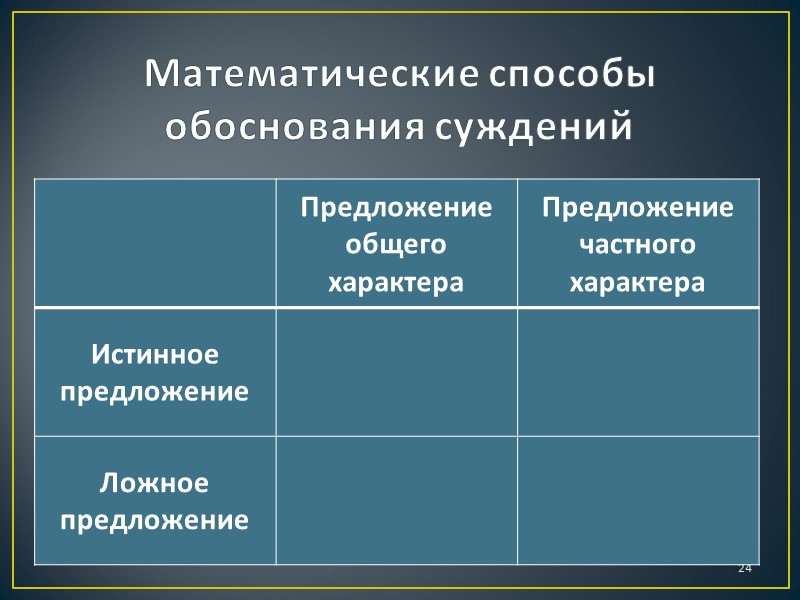 Математические способы обоснования суждений

| | Предложение общего характера | Предложение частного характера |
|---|---|---|
| Истинное предложение | | |
| Ложное предложение | | |

24